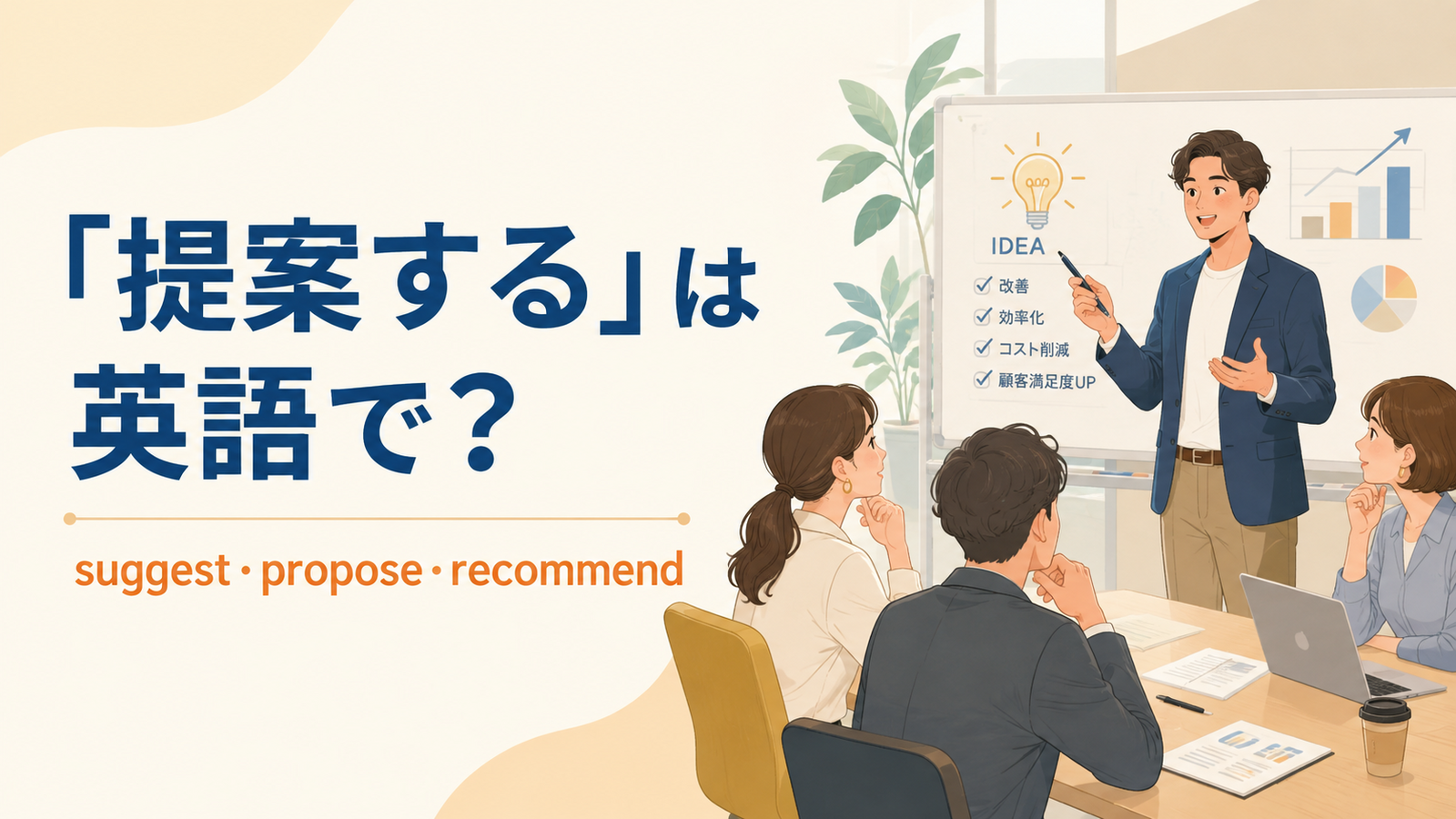 「提案する」は英語で？

suggest・propose・recommend

IDEA

改善
効率化
コスト削減
顧客満足度UP